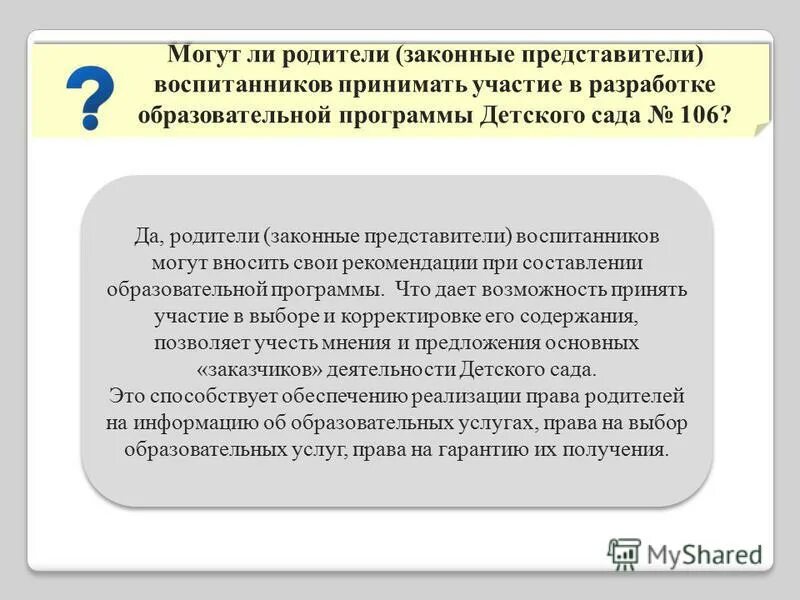 ?

Могут ли родители (законные представители) воспитанников принимать участие в разработке образовательной программы Детского сада № 106?

Да, родители (законные представители) воспитанников могут вносить свои рекомендации при составлении образовательной программы. Что дает возможность принять участие в выборе и корректировке его содержания, позволяет учесть мнения и предложения основных «заказчиков» деятельности Детского сада.
Это способствует обеспечению реализации права родителей на информацию об образовательных услугах, права на выбор образовательных услуг, права на гарантию их получения.

MyShared